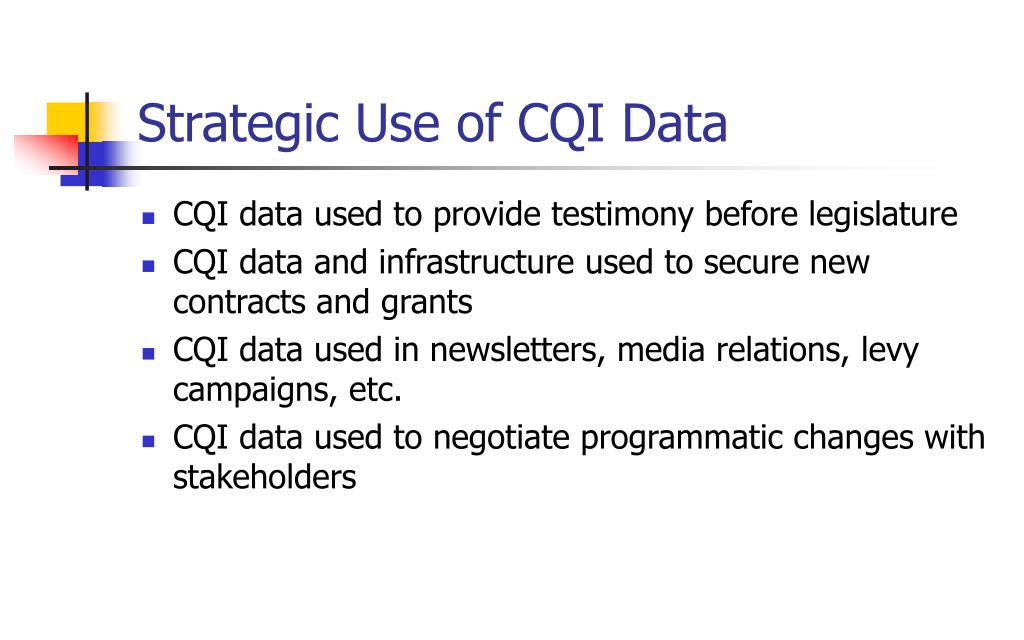 Strategic Use of CQI Data

- CQI data used to provide testimony before legislature
- CQI data and infrastructure used to secure new contracts and grants
- CQI data used in newsletters, media relations, levy campaigns, etc.
- CQI data used to negotiate programmatic changes with stakeholders